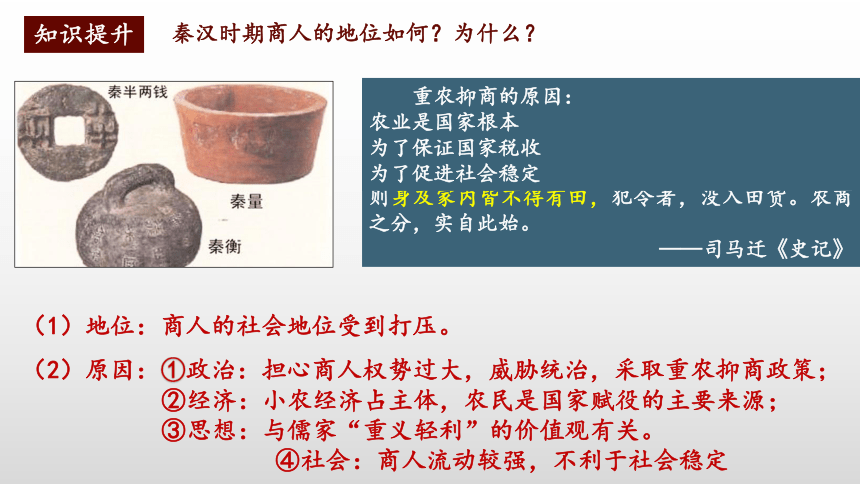 知识提升　秦汉时期商人的地位如何？为什么？

秦半两钱

秦量

秦衡

重农抑商的原因：
农业是国家根本
为了保证国家税收
为了促进社会稳定
则身及家内皆不得有田，犯令者，没入田货。农商之分，实自此始。
——司马迁《史记》

（1）地位：商人的社会地位受到打压。

（2）原因：①政治：担心商人权势过大，威胁统治，采取重农抑商政策；
②经济：小农经济占主体，农民是国家赋役的主要来源；
③思想：与儒家“重义轻利”的价值观有关。
④社会：商人流动较强，不利于社会稳定